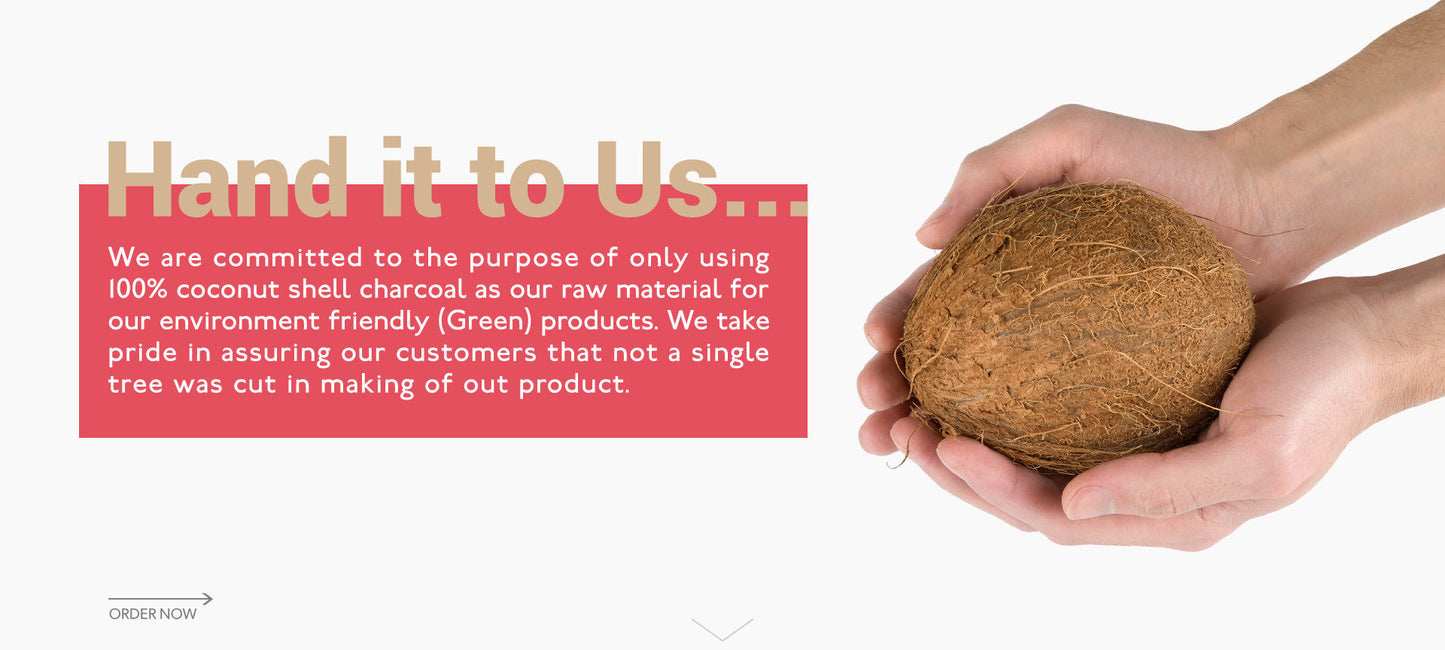 Hand it to Us...

We are committed to the purpose of only using 100% coconut shell charcoal as our raw material for our environment friendly (Green) products. We take pride in assuring our customers that not a single tree was cut in making of out product.

ORDER NOW